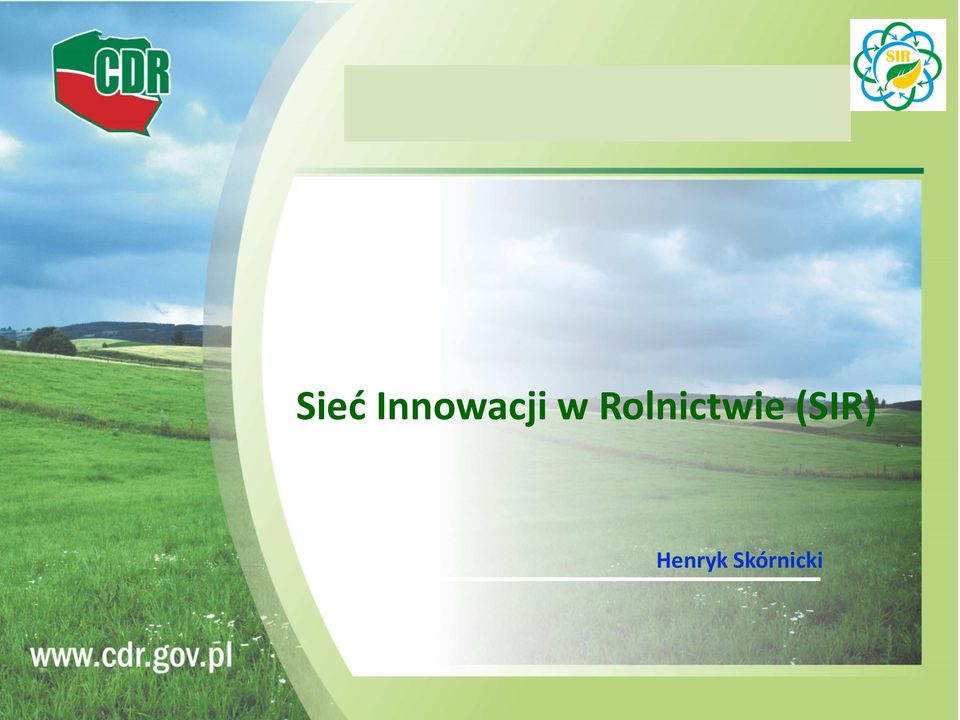 CDR

SIR

Sieć Innowacji w Rolnictwie (SIR)

Henryk Skórnicki

www.cdr.gov.pl